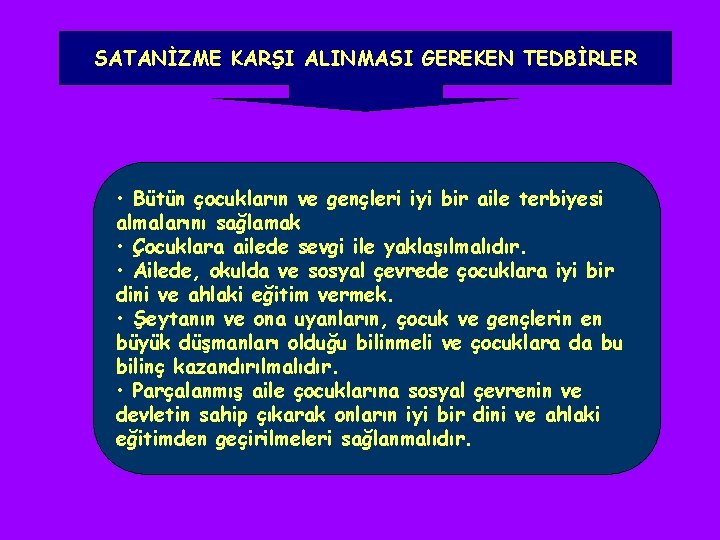 SATANİZME KARŞI ALINMASI GEREKEN TEDBİRLER

• Bütün çocukların ve gençleri iyi bir aile terbiyesi almalarını sağlamak
• Çocuklara ailede sevgi ile yaklaşılmalıdır.
• Ailede, okulda ve sosyal çevrede çocuklara iyi bir dini ve ahlaki eğitim vermek.
• Şeytanın ve ona uyanların, çocuk ve gençlerin en büyük düşmanları olduğu bilinmeli ve çocuklara da bu bilinç kazandırılmalıdır.
• Parçalanmış aile çocuklarına sosyal çevrenin ve devletin sahip çıkarak onların iyi bir dini ve ahlaki eğitimden geçirilmeleri sağlanmalıdır.